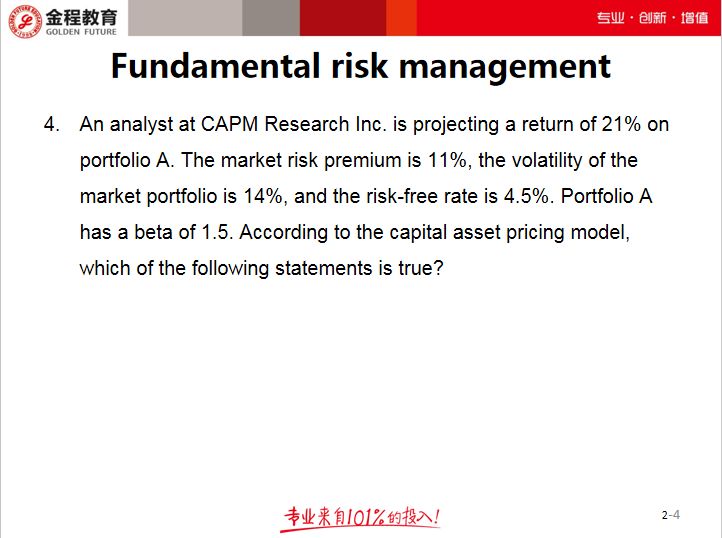 金程教育
GOLDEN FUTURE

专业 · 创新 · 增值

Fundamental risk management

4. An analyst at CAPM Research Inc. is projecting a return of 21% on portfolio A. The market risk premium is 11%, the volatility of the market portfolio is 14%, and the risk-free rate is 4.5%. Portfolio A has a beta of 1.5. According to the capital asset pricing model, which of the following statements is true?

专业来自101%的投入!

2-4